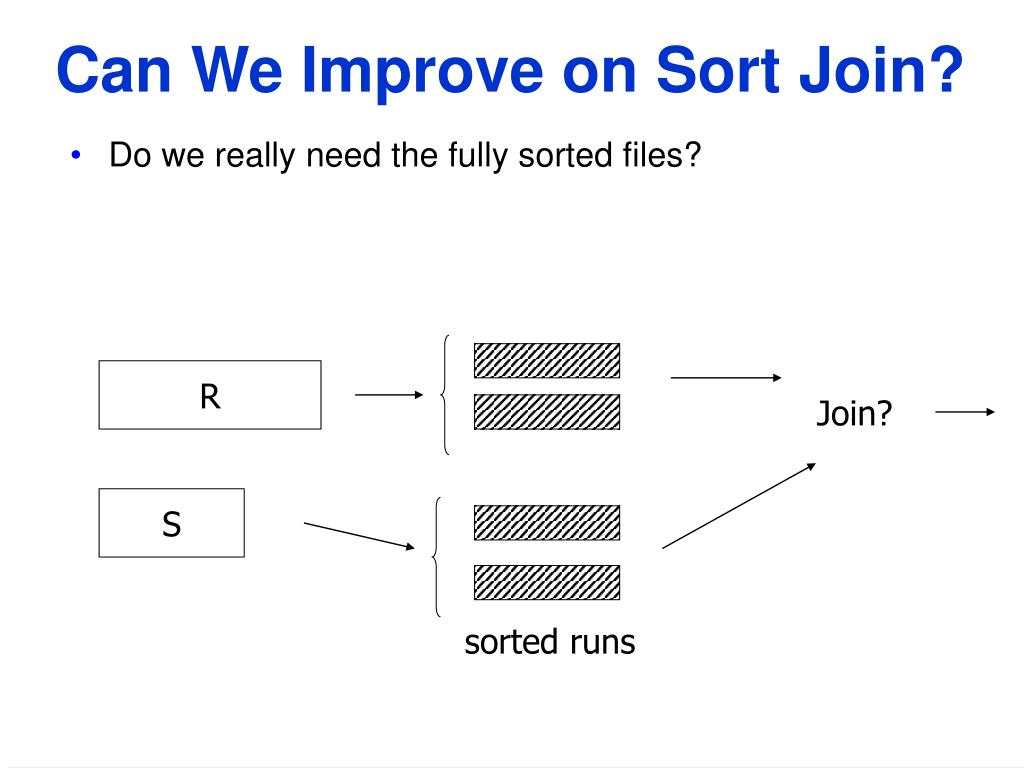 Can We Improve on Sort Join?

• Do we really need the fully sorted files?

R

S

Join?

sorted runs